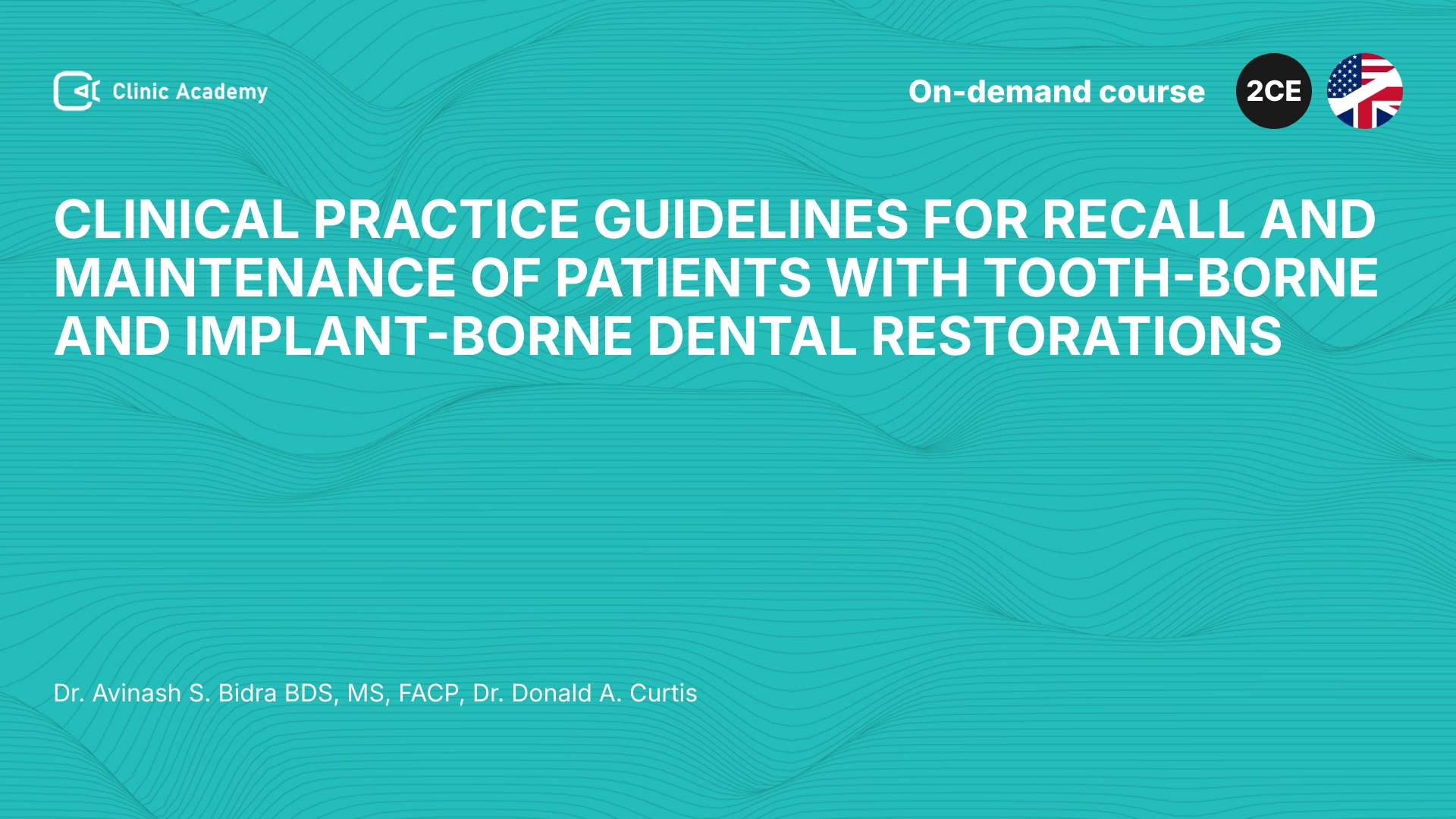 Clinic Academy

On-demand course

2CE

CLINICAL PRACTICE GUIDELINES FOR RECALL AND MAINTENANCE OF PATIENTS WITH TOOTH-BORNE AND IMPLANT-BORNE DENTAL RESTORATIONS

Dr. Avinash S. Bidra BDS, MS, FACP, Dr. Donald A. Curtis